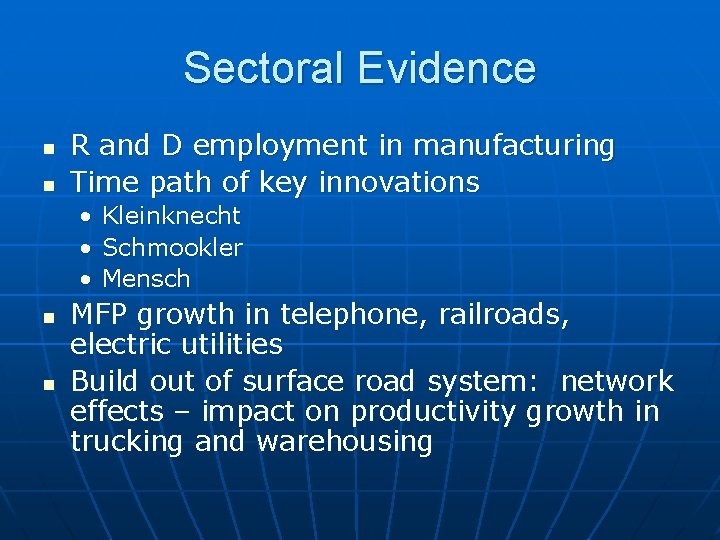 Sectoral Evidence

- R and D employment in manufacturing
- Time path of key innovations
  - Kleinknecht
  - Schmookler
  - Mensch
- MFP growth in telephone, railroads, electric utilities
- Build out of surface road system: network effects – impact on productivity growth in trucking and warehousing